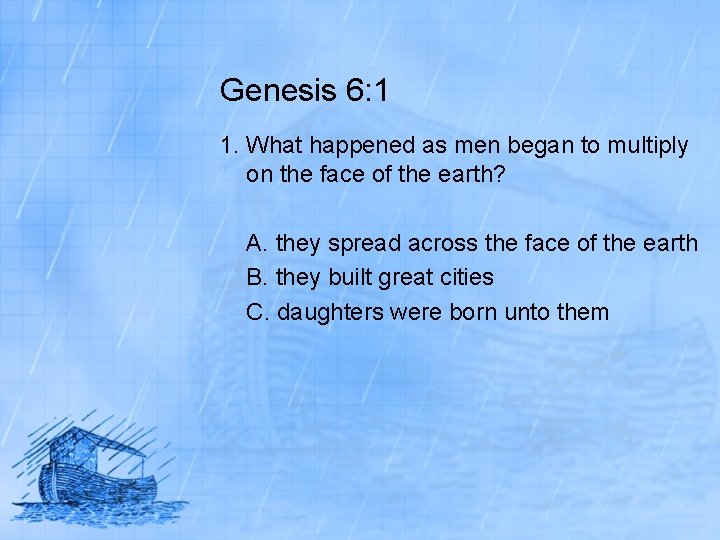 Genesis 6:1

1. What happened as men began to multiply on the face of the earth?

A. they spread across the face of the earth
B. they built great cities
C. daughters were born unto them